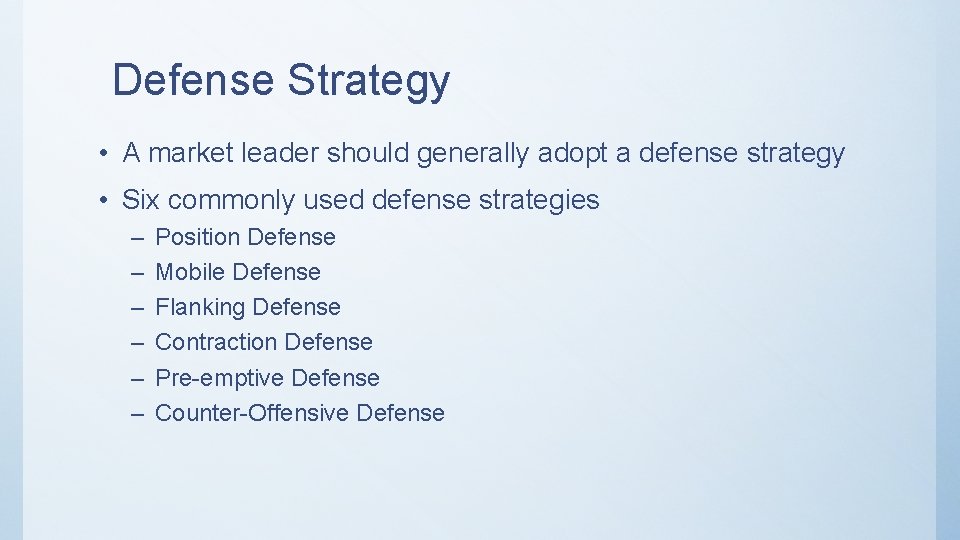 Defense Strategy

• A market leader should generally adopt a defense strategy

• Six commonly used defense strategies
– Position Defense
– Mobile Defense
– Flanking Defense
– Contraction Defense
– Pre-emptive Defense
– Counter-Offensive Defense